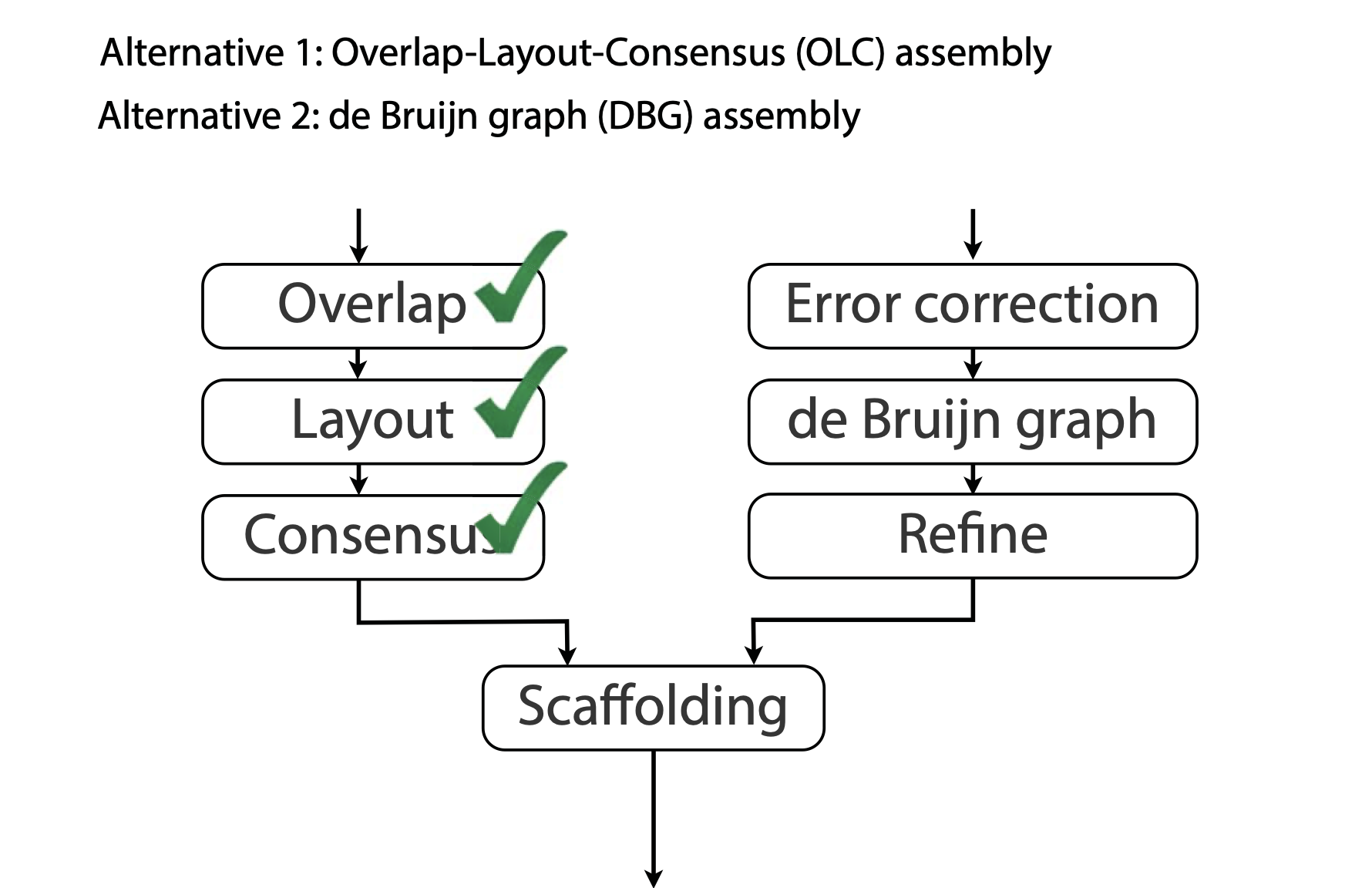 Alternative 1: Overlap-Layout-Consensus (OLC) assembly

Alternative 2: de Bruijn graph (DBG) assembly

Overlap

Layout

Consensus

Error correction

de Bruijn graph

Refine

Scaffolding